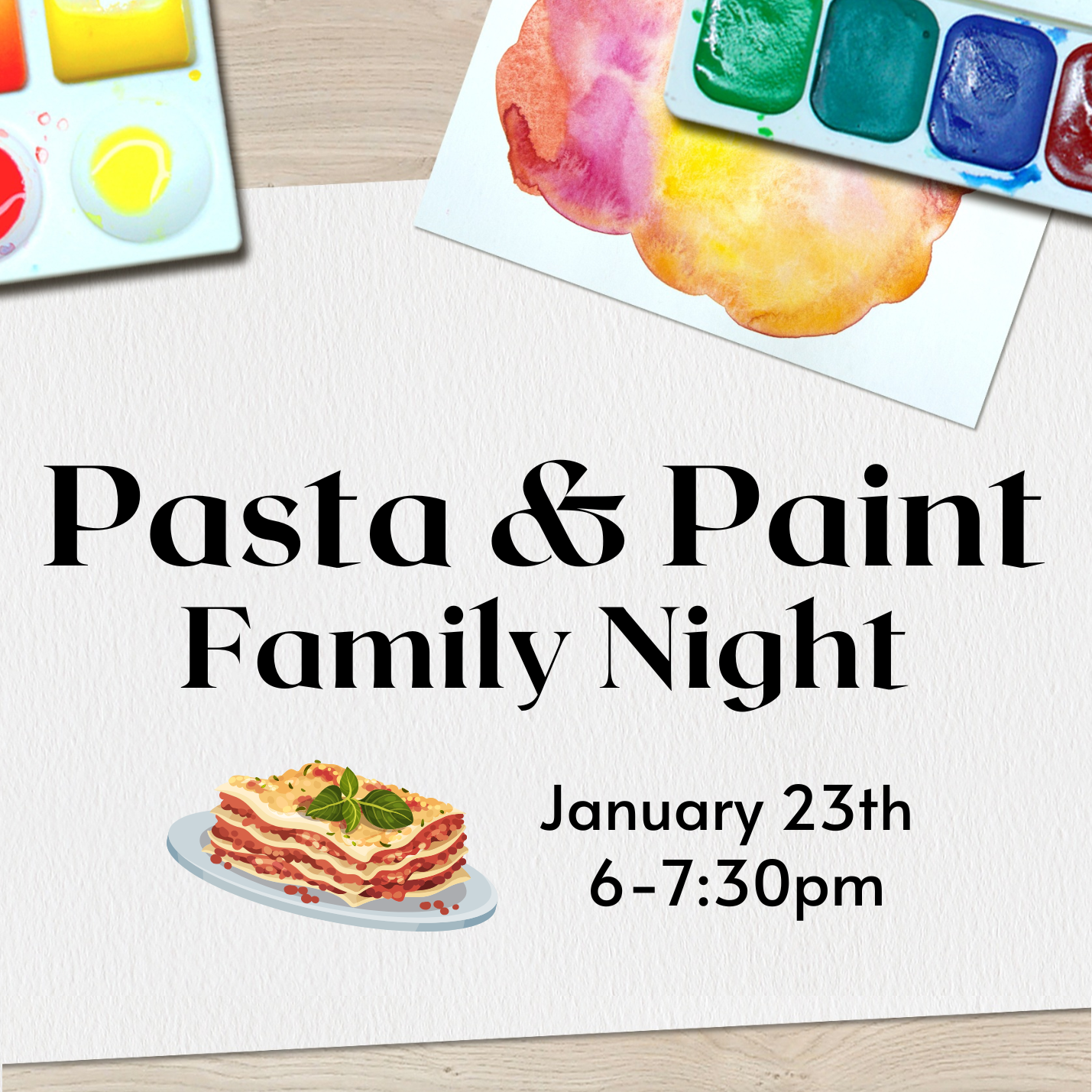 Pasta & Paint
Family Night

January 23th
6-7:30pm